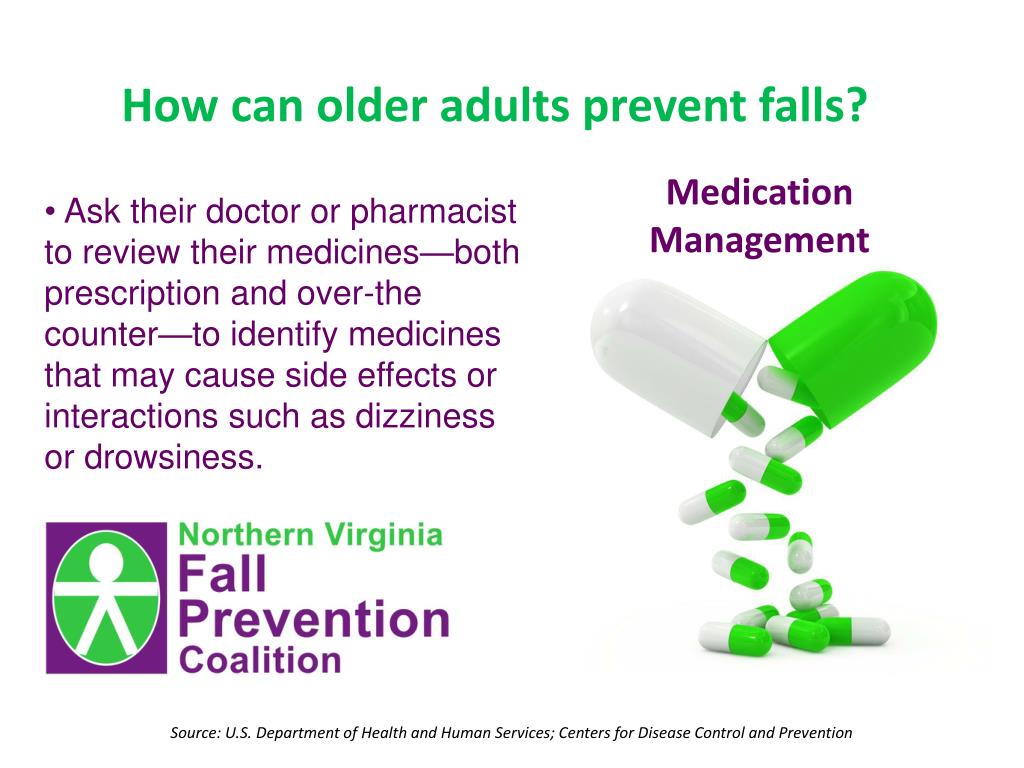 How can older adults prevent falls?

• Ask their doctor or pharmacist to review their medicines—both prescription and over-the counter—to identify medicines that may cause side effects or interactions such as dizziness or drowsiness.

Medication Management

Northern Virginia
Fall
Prevention
Coalition

Source: U.S. Department of Health and Human Services; Centers for Disease Control and Prevention